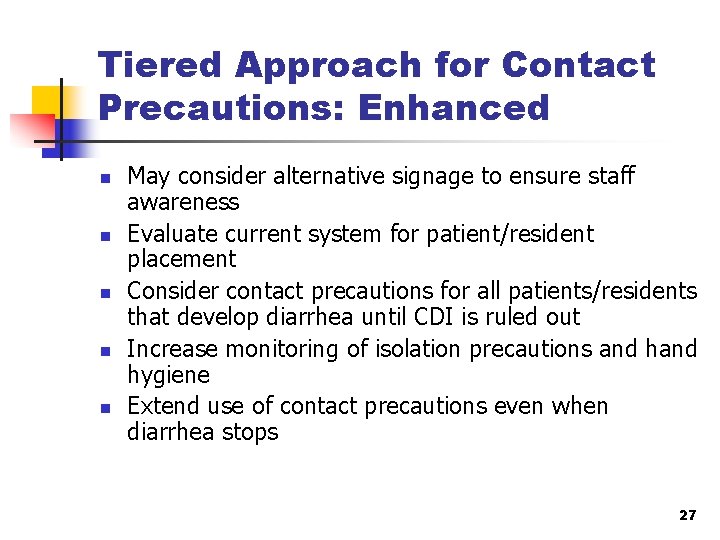 Tiered Approach for Contact Precautions: Enhanced

- May consider alternative signage to ensure staff awareness
- Evaluate current system for patient/resident placement
- Consider contact precautions for all patients/residents that develop diarrhea until CDI is ruled out
- Increase monitoring of isolation precautions and hand hygiene
- Extend use of contact precautions even when diarrhea stops

27